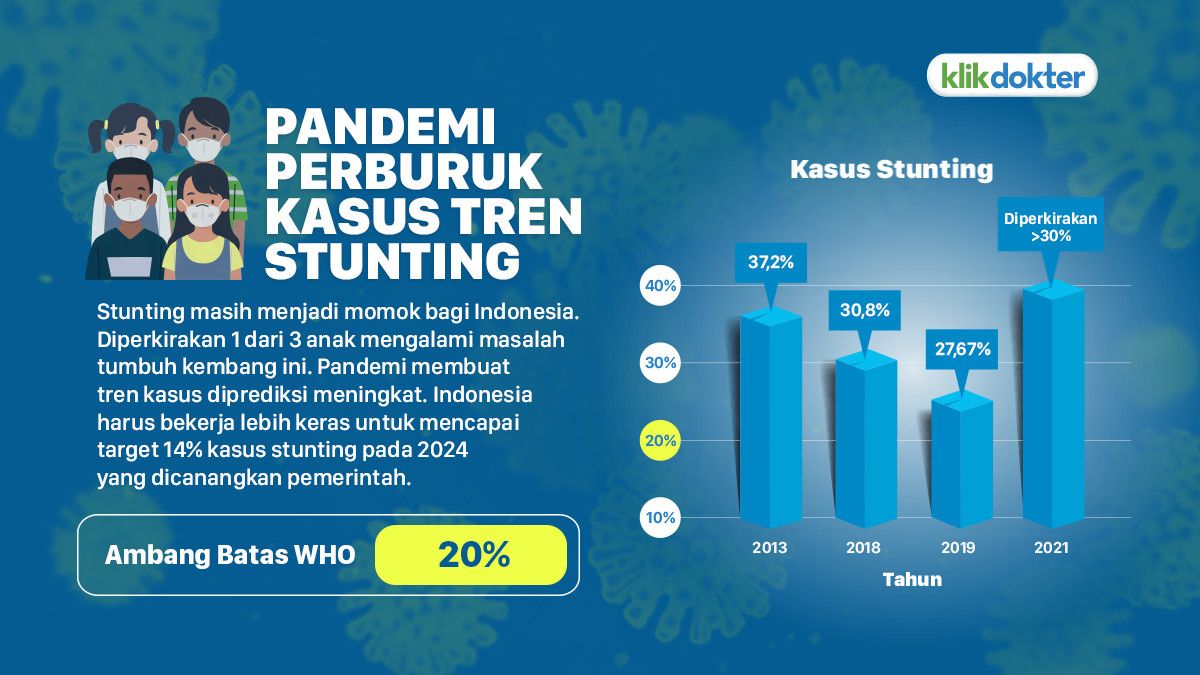 klikdokter

PANDEMI PERBURUK KASUS TREN STUNTING

Stunting masih menjadi momok bagi Indonesia. Diperkirakan 1 dari 3 anak mengalami masalah tumbuh kembang ini. Pandemi membuat tren kasus diprediksi meningkat. Indonesia harus bekerja lebih keras untuk mencapai target 14% kasus stunting pada 2024 yang dicanangkan pemerintah.

Ambang Batas WHO 20%

Kasus Stunting

40%
30%
20%
10%

37,2%
30,8%
27,67%
Diperkirakan >30%

2013
2018
2019
2021

Tahun